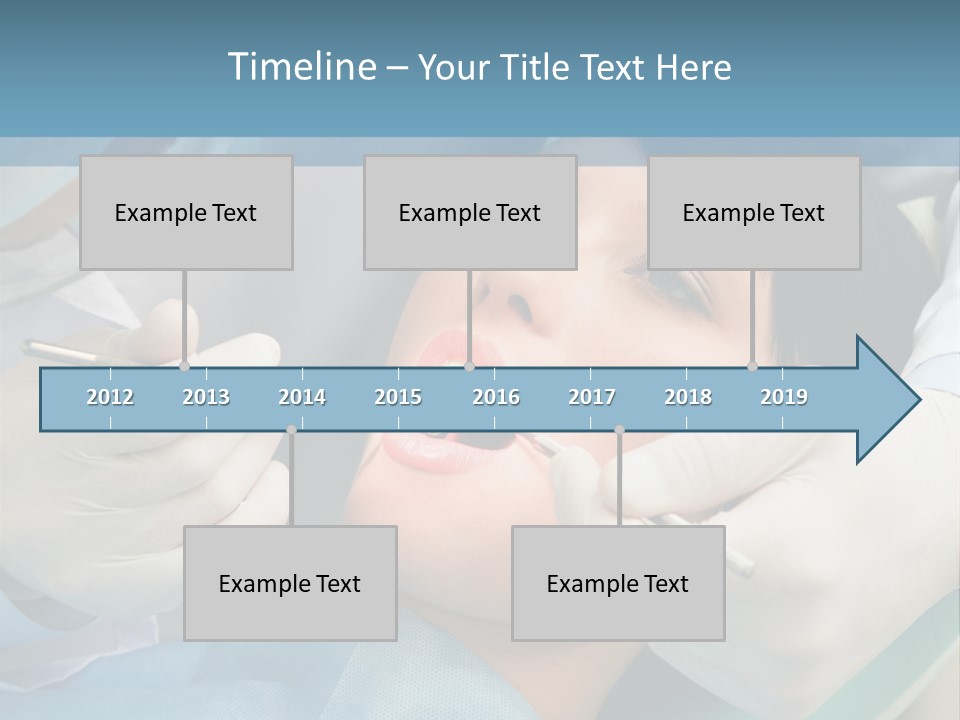 Timeline – Your Title Text Here

Example Text

Example Text

Example Text

2012 2013 2014 2015 2016 2017 2018 2019

Example Text

Example Text